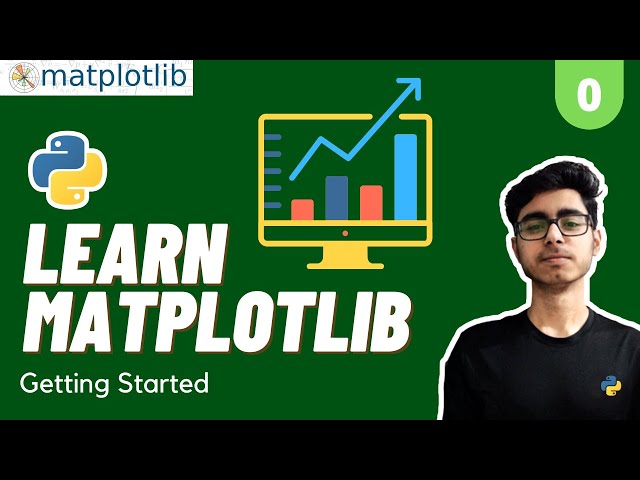 matplotlib

0

LEARN MATPLOTLIB

Getting Started